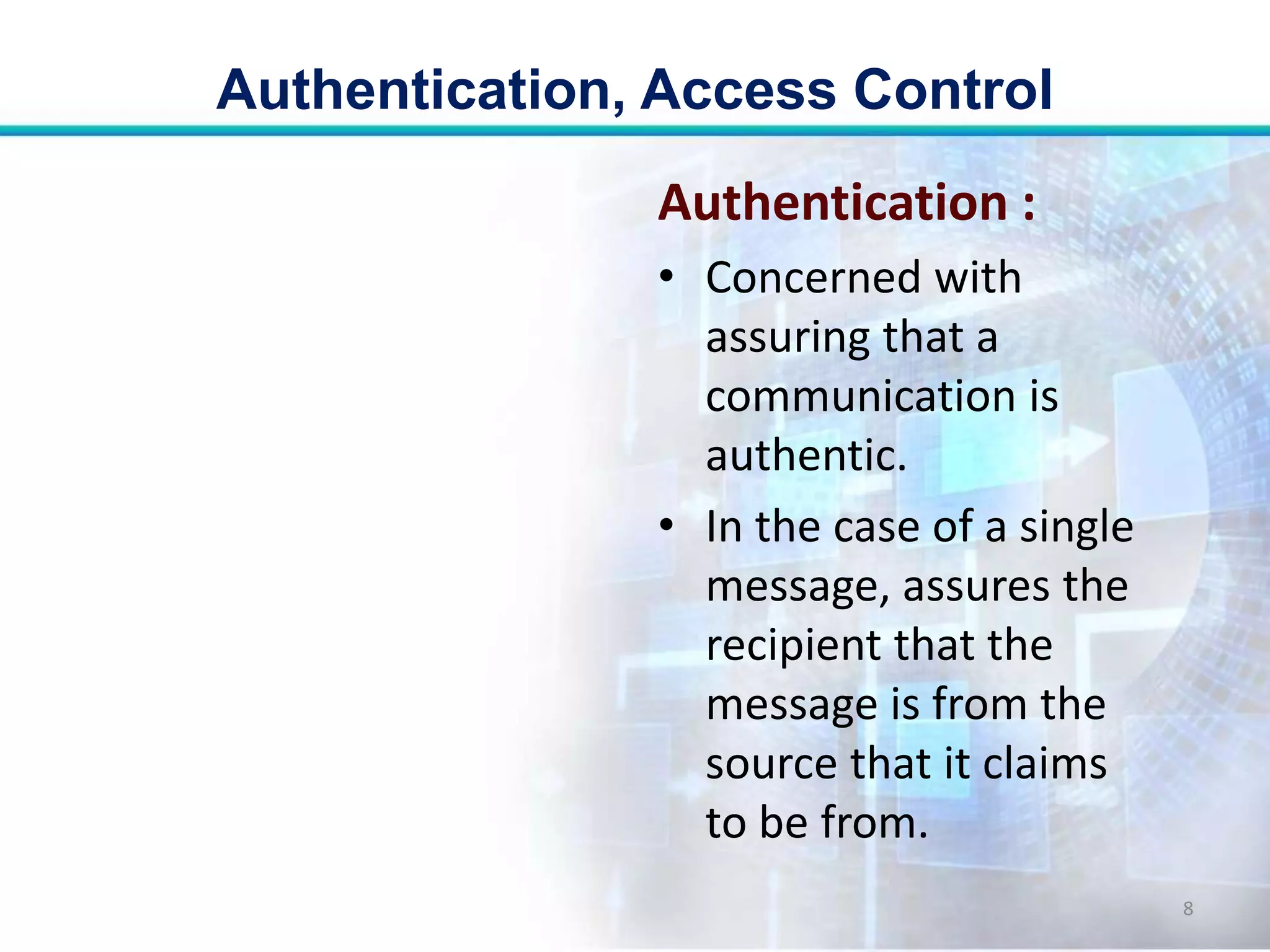 Authentication, Access Control

Authentication :

• Concerned with assuring that a communication is authentic.

• In the case of a single message, assures the recipient that the message is from the source that it claims to be from.

8